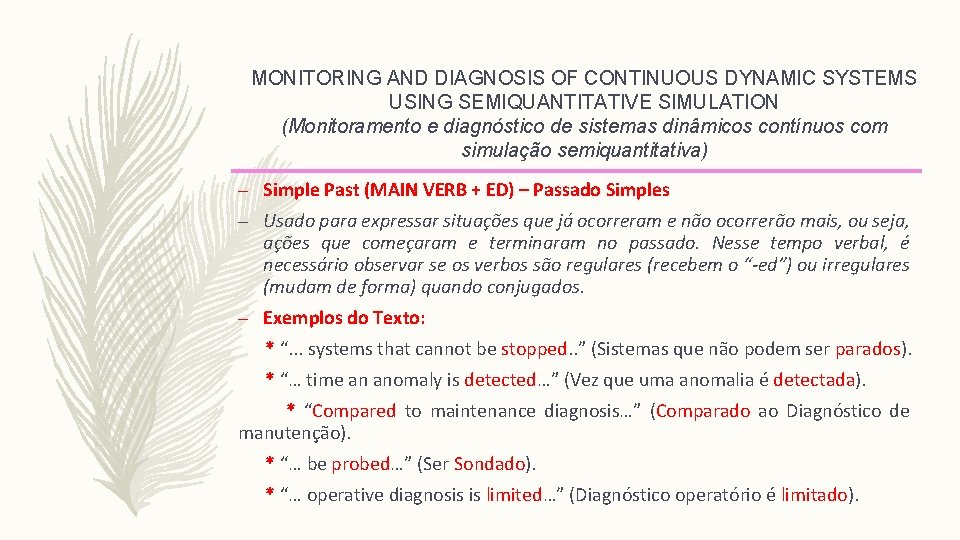 MONITORING AND DIAGNOSIS OF CONTINUOUS DYNAMIC SYSTEMS USING SEMIQUANTITATIVE SIMULATION
(Monitoramento e diagnóstico de sistemas dinâmicos contínuos com simulação semiquantitativa)

– Simple Past (MAIN VERB + ED) – Passado Simples

– Usado para expressar situações que já ocorreram e não ocorrerão mais, ou seja, ações que começaram e terminaram no passado. Nesse tempo verbal, é necessário observar se os verbos são regulares (recebem o "-ed") ou irregulares (mudam de forma) quando conjugados.

– Exemplos do Texto:

* "... systems that cannot be stopped.." (Sistemas que não podem ser parados).

* "… time an anomaly is detected…" (Vez que uma anomalia é detectada).

* "Compared to maintenance diagnosis…" (Comparado ao Diagnóstico de manutenção).

* "… be probed…" (Ser Sondado).

* "… operative diagnosis is limited…" (Diagnóstico operatório é limitado).